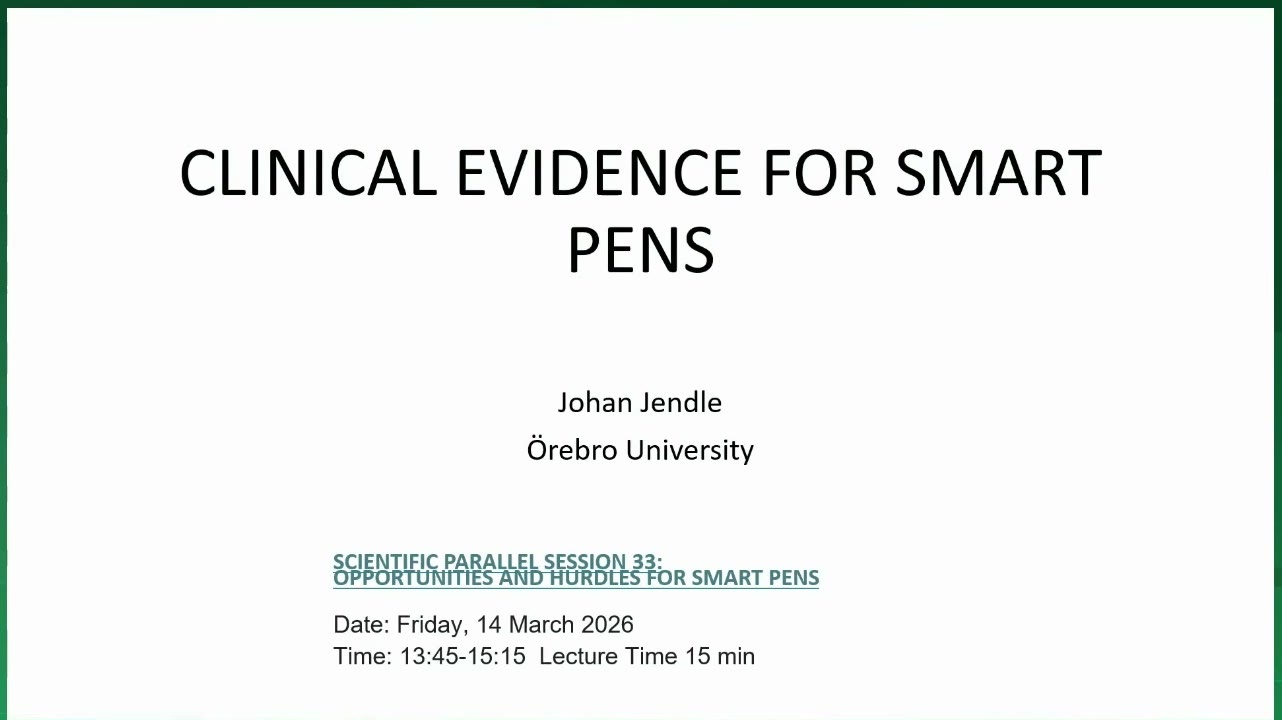 CLINICAL EVIDENCE FOR SMART PENS

Johan Jendle

Örebro University

SCIENTIFIC PARALLEL SESSION 33: OPPORTUNITIES AND HURDLES FOR SMART PENS

Date: Friday, 14 March 2026

Time: 13:45-15:15 Lecture Time 15 min